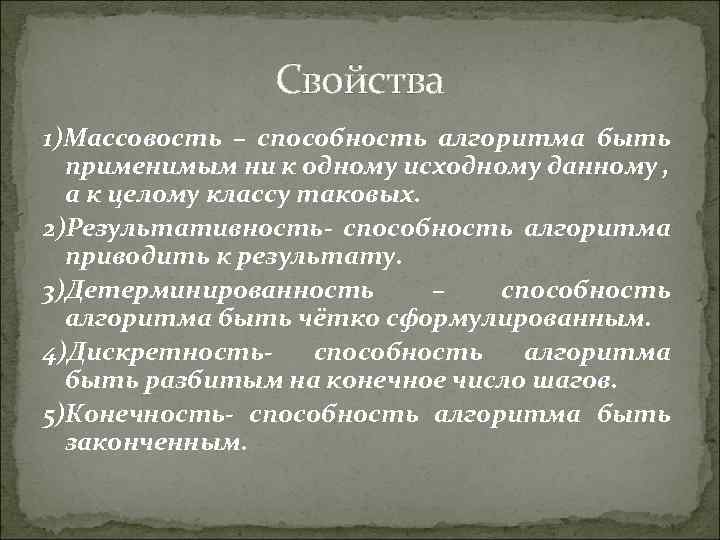 Свойства

1)Массовость – способность алгоритма быть применимым ни к одному исходному данному , а к целому классу таковых.

2)Результативность- способность алгоритма приводить к результату.

3)Детерминированность – способность алгоритма быть чётко сформулированным.

4)Дискретность- способность алгоритма быть разбитым на конечное число шагов.

5)Конечность- способность алгоритма быть законченным.